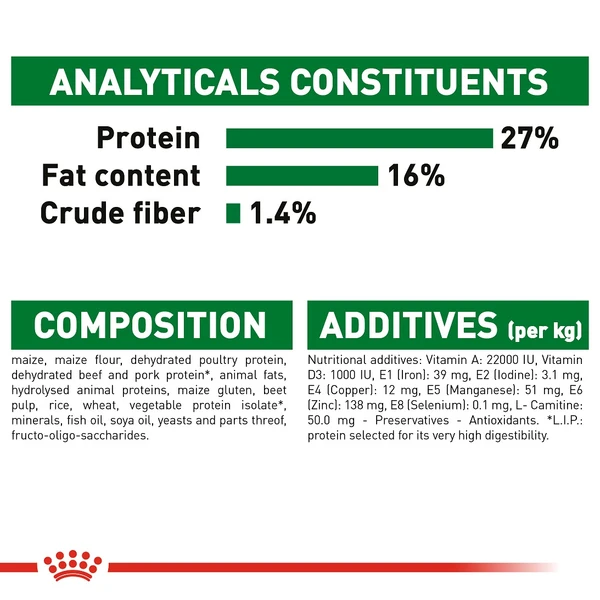 ANALYTICALS CONSTITUENTS

Protein 27%
Fat content 16%
Crude fiber 1.4%

COMPOSITION

maize, maize flour, dehydrated poultry protein, dehydrated beef and pork protein*, animal fats, hydrolysed animal proteins, maize gluten, beet pulp, rice, wheat, vegetable protein isolate*, minerals, fish oil, soya oil, yeasts and parts threof, fructo-oligo-saccharides.

ADDITIVES (per kg)

Nutritional additives: Vitamin A: 22000 IU, Vitamin D3: 1000 IU, E1 (Iron): 39 mg, E2 (Iodine): 3.1 mg, E4 (Copper): 12 mg, E5 (Manganese): 51 mg, E6 (Zinc): 138 mg, E8 (Selenium): 0.1 mg, L- Camitine: 50.0 mg - Preservatives - Antioxidants. *L.I.P.: protein selected for its very high digestibility.